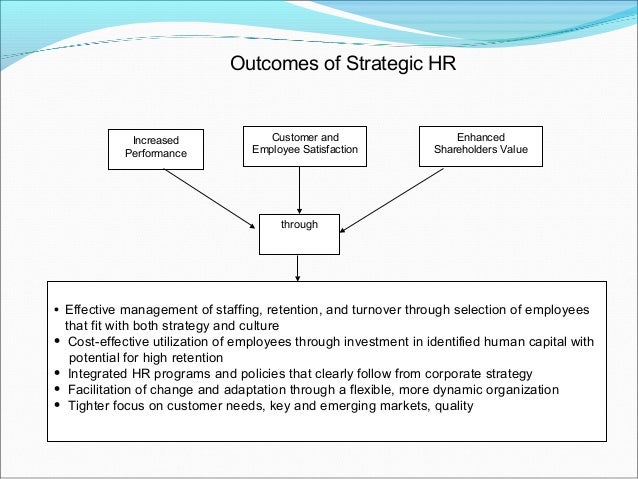 Outcomes of Strategic HR

Increased Performance

Customer and Employee Satisfaction

Enhanced Shareholders Value

through

• Effective management of staffing, retention, and turnover through selection of employees that fit with both strategy and culture
• Cost-effective utilization of employees through investment in identified human capital with potential for high retention
• Integrated HR programs and policies that clearly follow from corporate strategy
• Facilitation of change and adaptation through a flexible, more dynamic organization
• Tighter focus on customer needs, key and emerging markets, quality